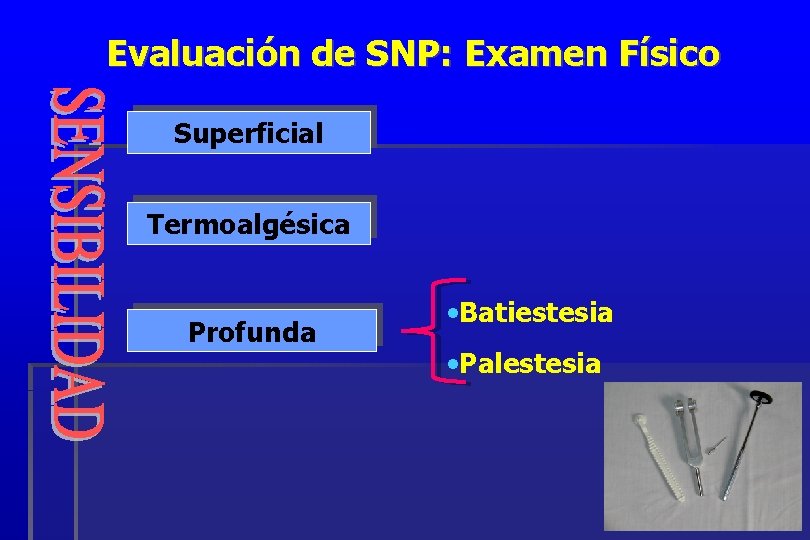 Evaluación de SNP: Examen Físico

SENSIBILIDAD

Superficial

Termoalgésica

Profunda

•Batiestesia
•Palestesia